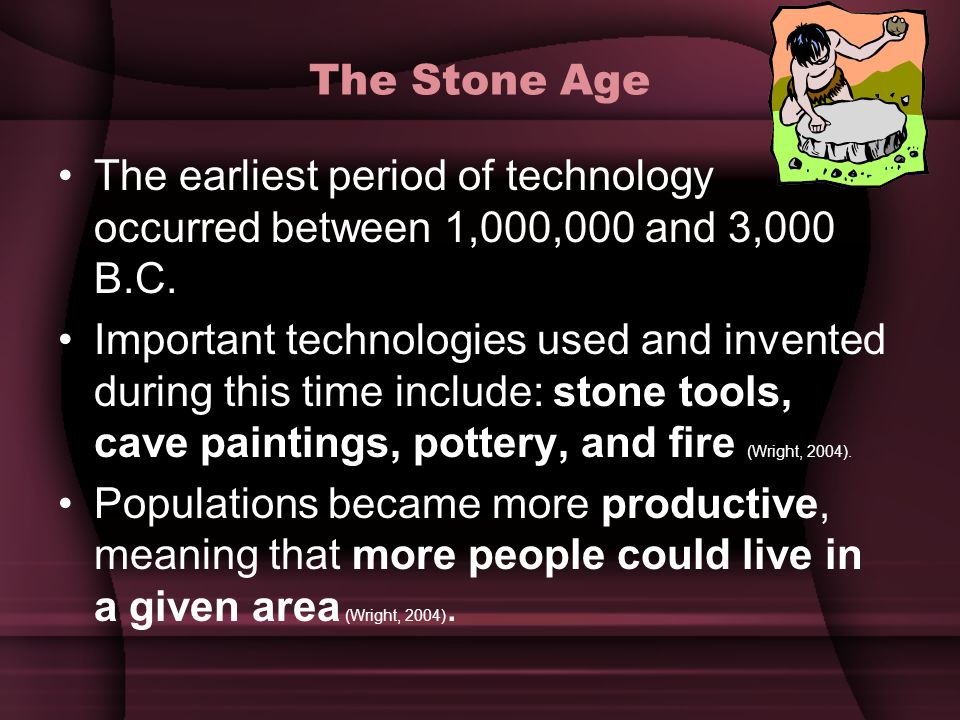 The Stone Age

• The earliest period of technology occurred between 1,000,000 and 3,000 B.C.

• Important technologies used and invented during this time include: stone tools, cave paintings, pottery, and fire (Wright, 2004).

• Populations became more productive, meaning that more people could live in a given area (Wright, 2004).